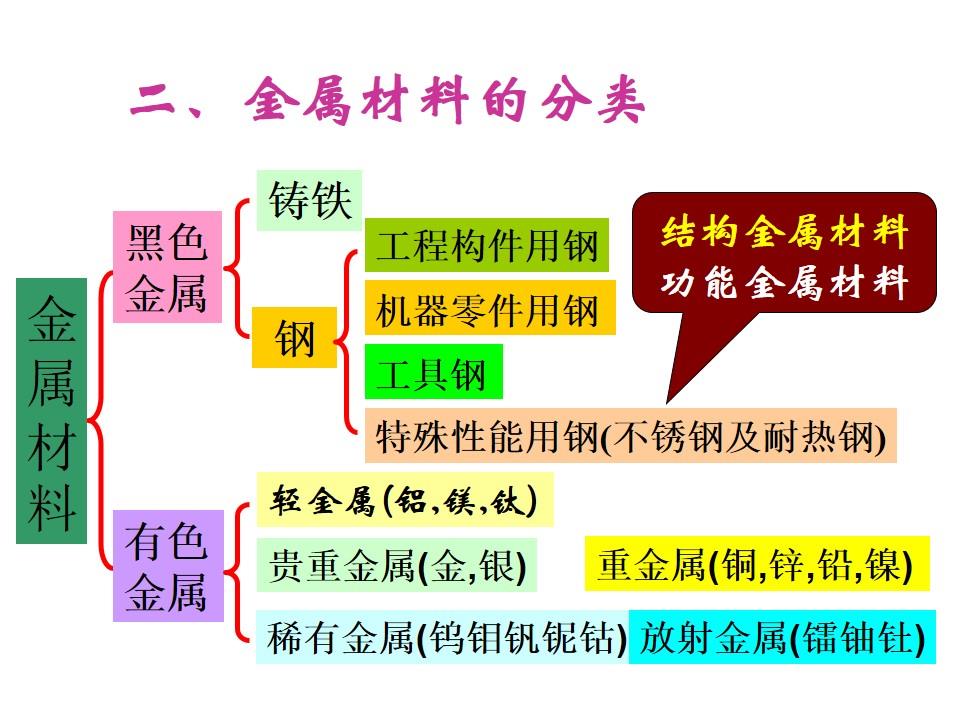 二、金属材料的分类

金属材料

黑色金属

铸铁

钢

工程构件用钢

机器零件用钢

工具钢

特殊性能用钢(不锈钢及耐热钢)

结构金属材料
功能金属材料

有色金属

轻金属(铝,镁,钛)

贵重金属(金,银)

重金属(铜,锌,铅,镍)

稀有金属(钨钼钒铌钴)

放射金属(镭铀钍)